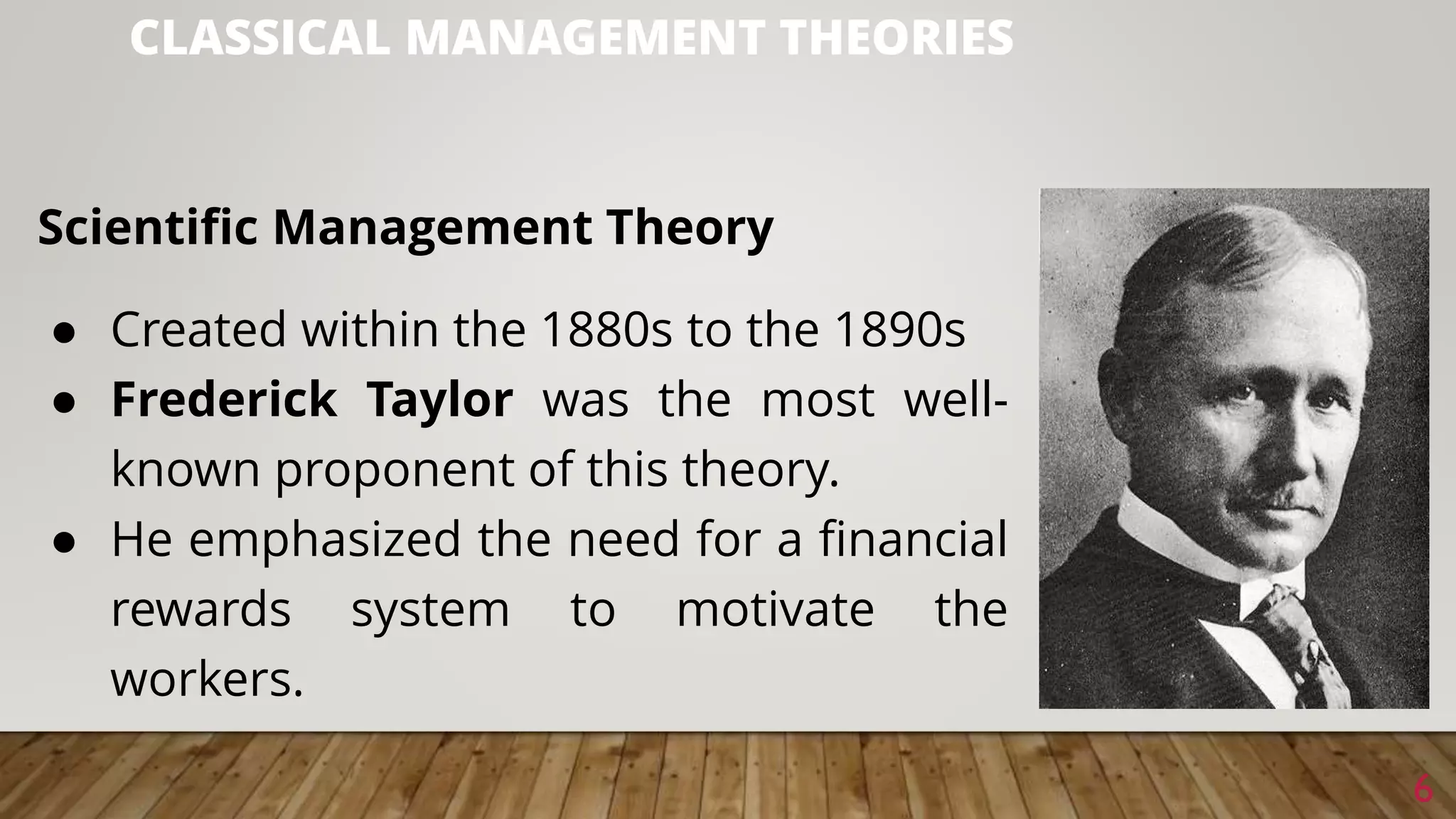 CLASSICAL MANAGEMENT THEORIES

Scientific Management Theory

● Created within the 1880s to the 1890s
● Frederick Taylor was the most well-known proponent of this theory.
● He emphasized the need for a financial rewards system to motivate the workers.

6